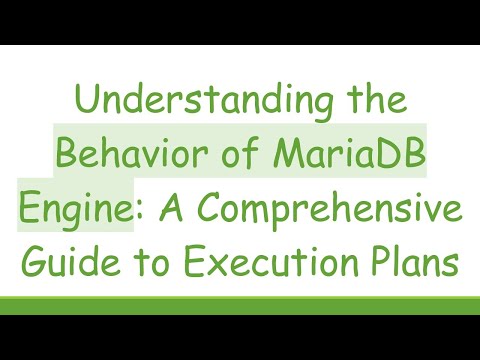 Understanding the Behavior of MariaDB Engine: A Comprehensive Guide to Execution Plans